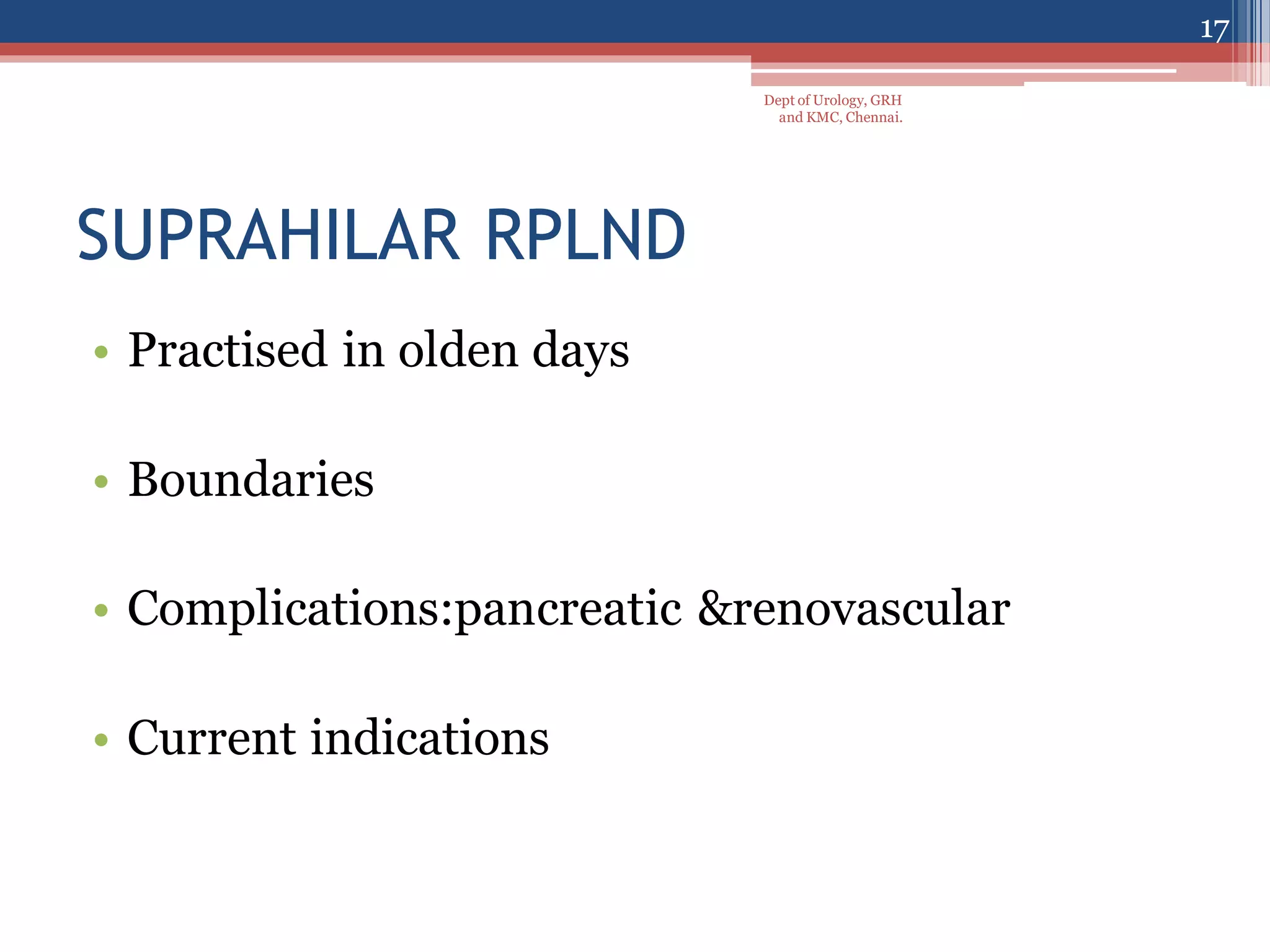 17

Dept of Urology, GRH and KMC, Chennai.

SUPRAHILAR RPLND

• Practised in olden days

• Boundaries

• Complications:pancreatic &renovascular

• Current indications